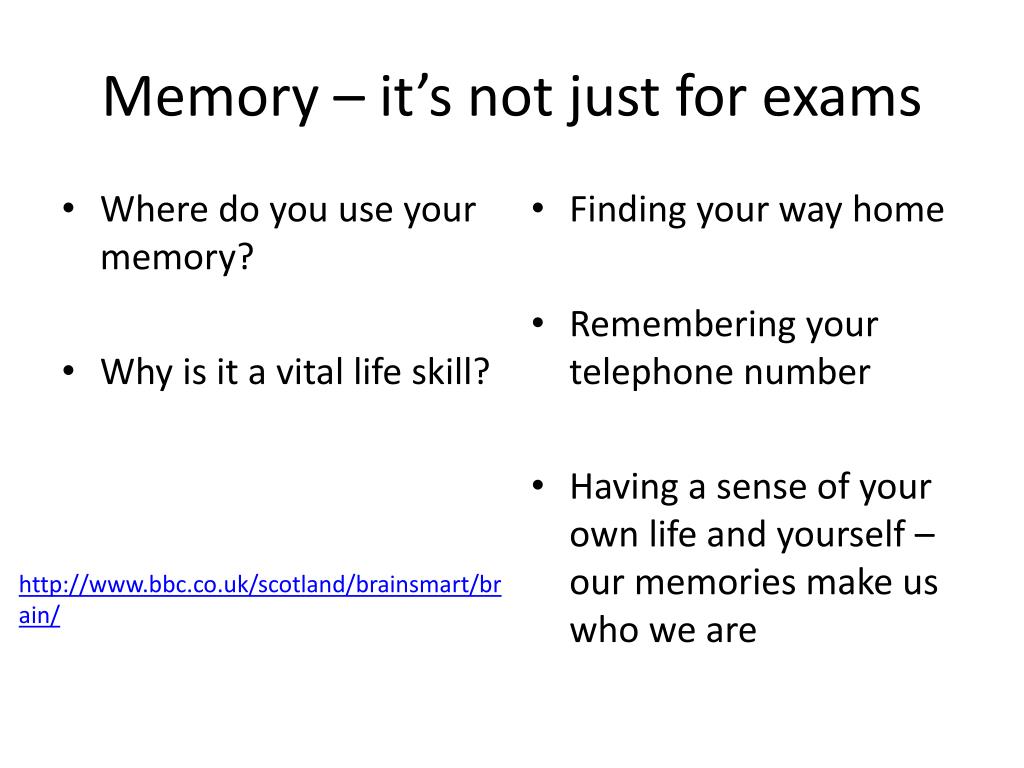 Memory – it's not just for exams

• Where do you use your memory?

• Why is it a vital life skill?

http://www.bbc.co.uk/scotland/brainsmart/brain/

• Finding your way home

• Remembering your telephone number

• Having a sense of your own life and yourself – our memories make us who we are